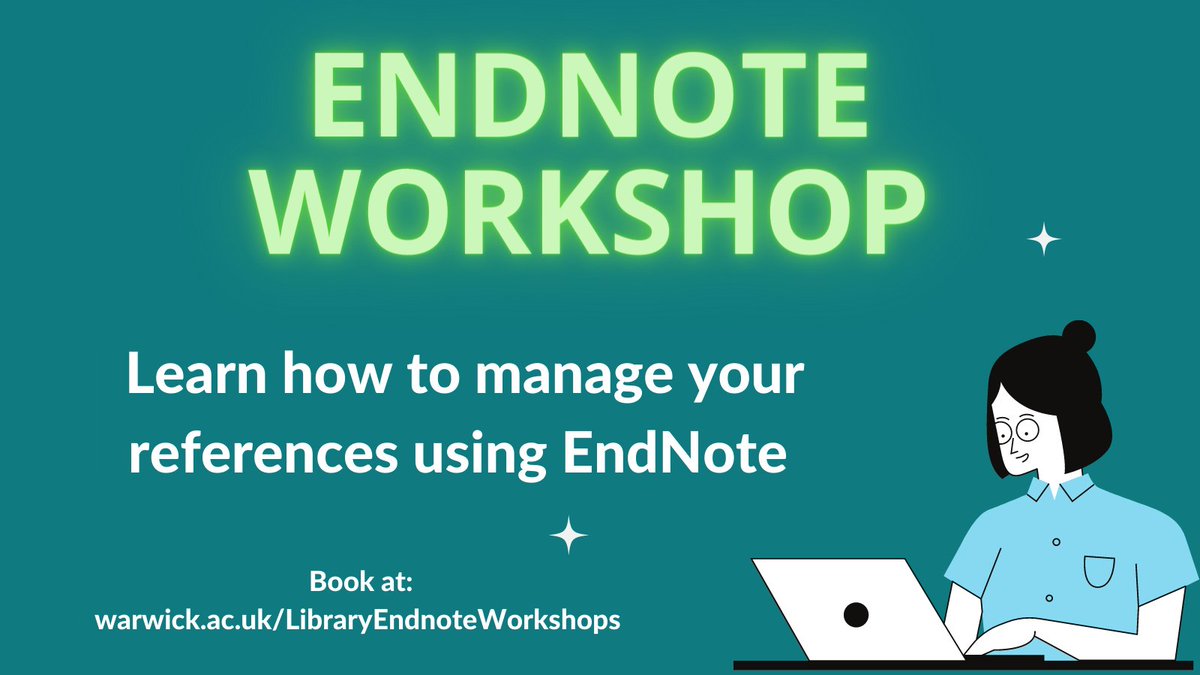 ENDNOTE WORKSHOP

Learn how to manage your references using EndNote

Book at:
warwick.ac.uk/LibraryEndnoteWorkshops